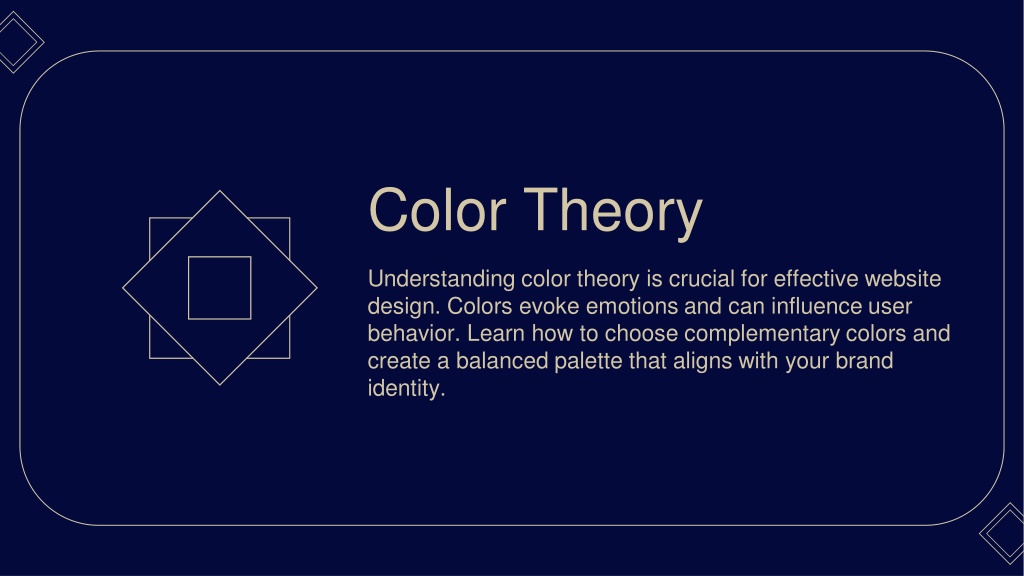 Color Theory

Understanding color theory is crucial for effective website design. Colors evoke emotions and can influence user behavior. Learn how to choose complementary colors and create a balanced palette that aligns with your brand identity.